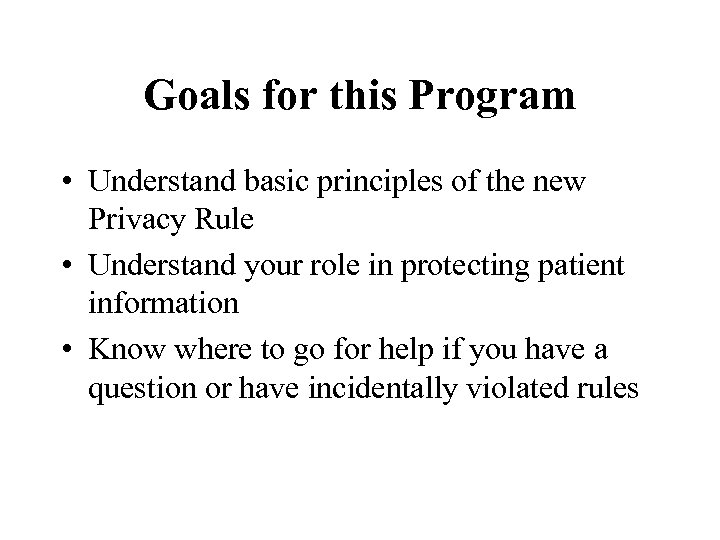 Goals for this Program

• Understand basic principles of the new Privacy Rule
• Understand your role in protecting patient information
• Know where to go for help if you have a question or have incidentally violated rules